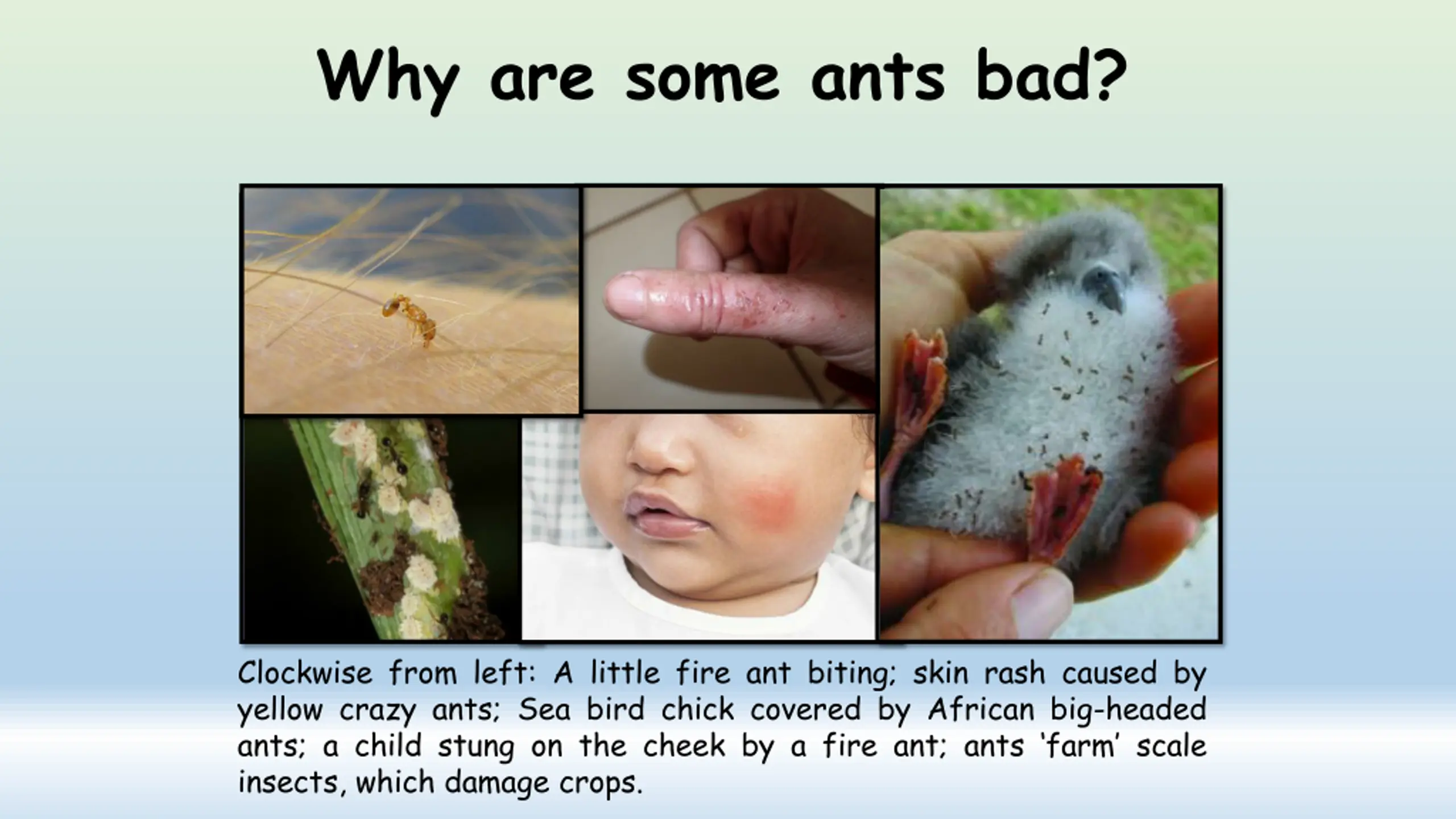 Why are some ants bad?

Clockwise from left: A little fire ant biting; skin rash caused by yellow crazy ants; Sea bird chick covered by African big-headed ants; a child stung on the cheek by a fire ant; ants 'farm' scale insects, which damage crops.